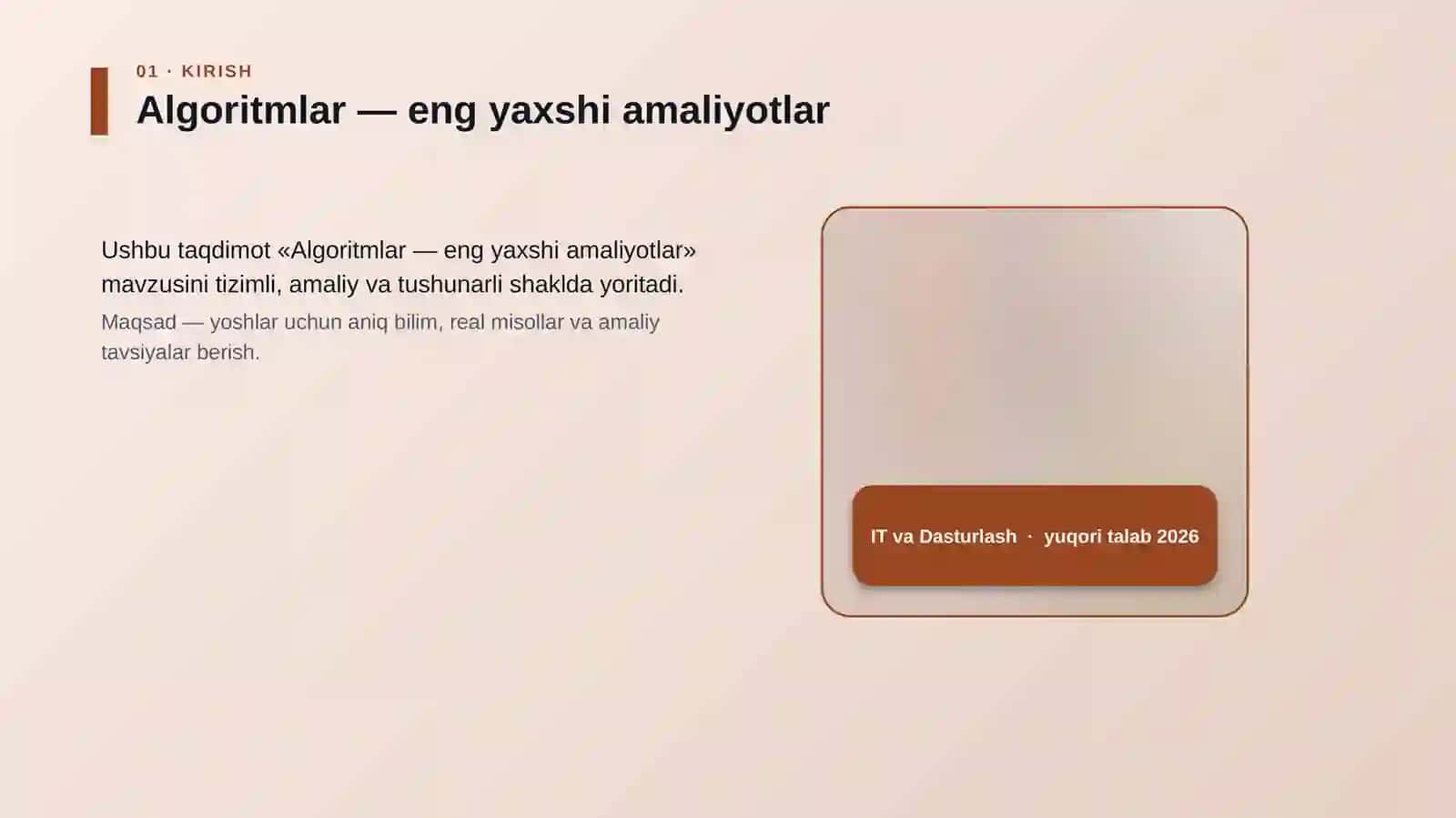 01 · KIRISH

Algoritmlar — eng yaxshi amaliyotlar

Ushbu taqdimot «Algoritmlar — eng yaxshi amaliyotlar» mavzusini tizimli, amaliy va tushunarli shaklda yoritadi.

Maqsad — yoshlar uchun aniq bilim, real misollar va amaliy tavsiyalar berish.

IT va Dasturlash · yuqori talab 2026